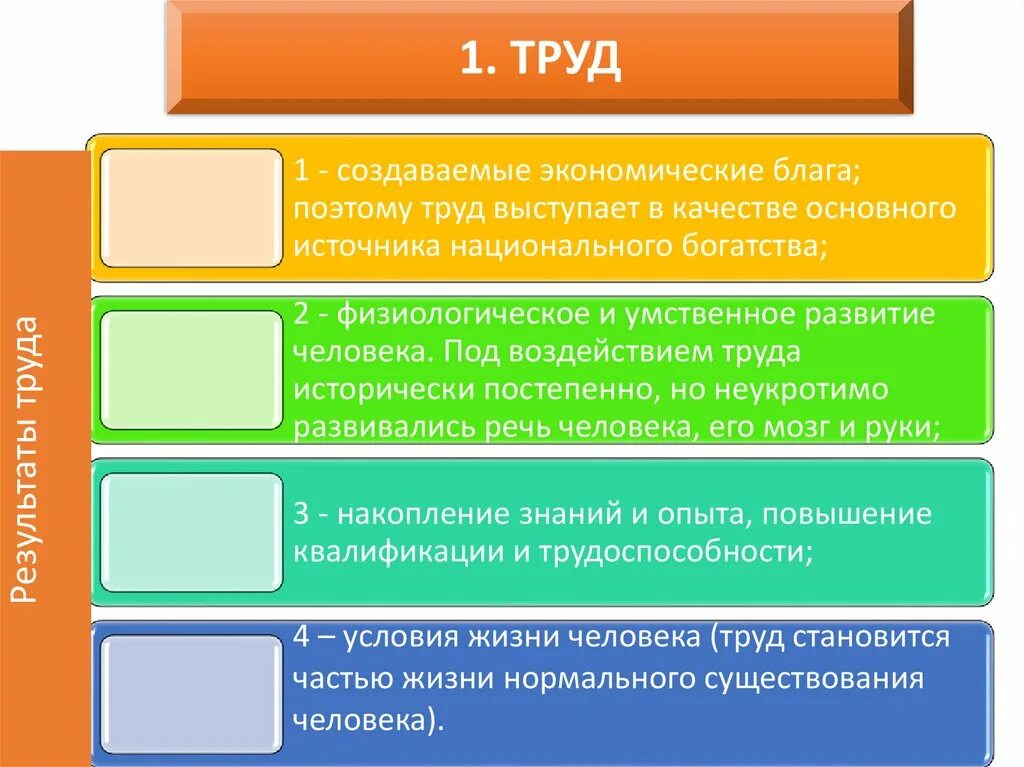 1. ТРУД

Результаты труда

1 - создаваемые экономические блага; поэтому труд выступает в качестве основного источника национального богатства;

2 - физиологическое и умственное развитие человека. Под воздействием труда исторически постепенно, но неукротимо развивались речь человека, его мозг и руки;

3 - накопление знаний и опыта, повышение квалификации и трудоспособности;

4 – условия жизни человека (труд становится частью жизни нормального существования человека).